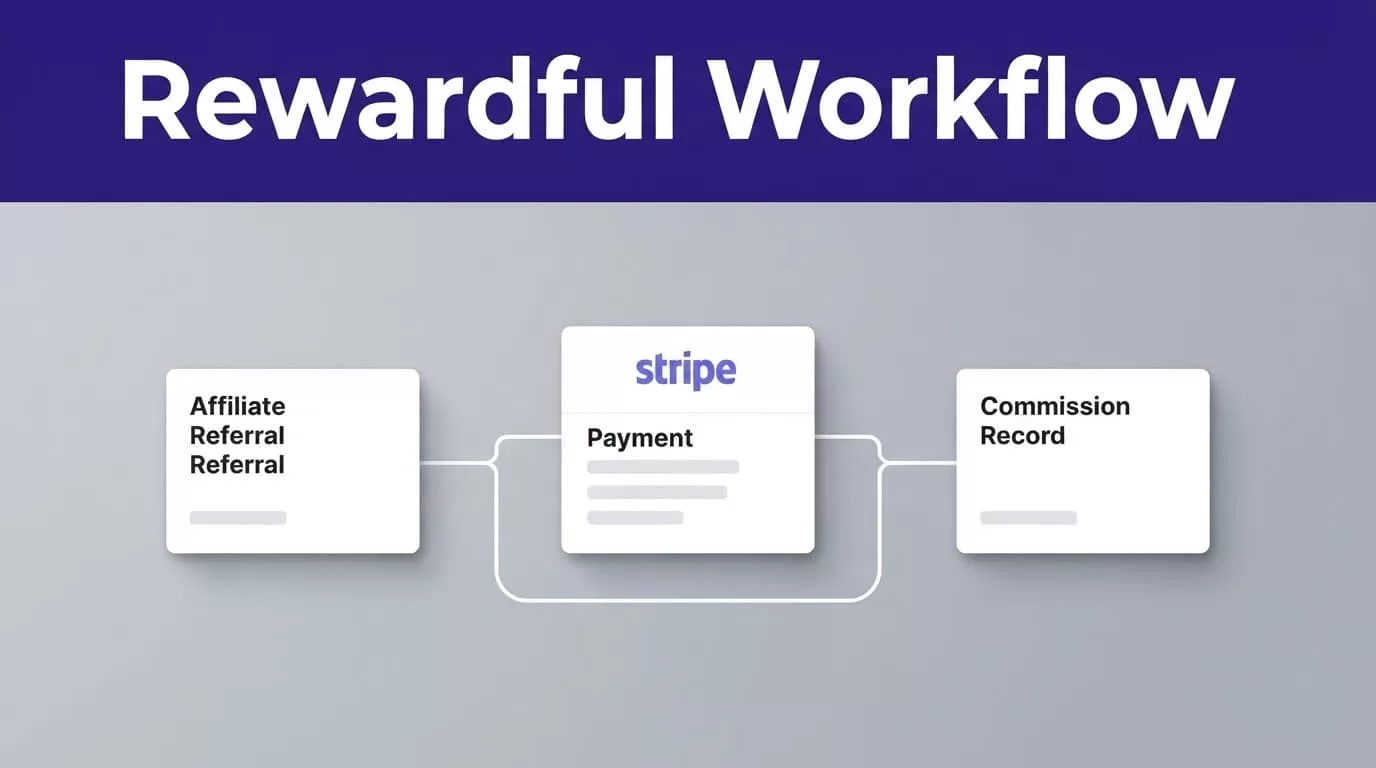 Rewardful Workflow

Affiliate Referral Referral

stripe

Payment

Commission Record